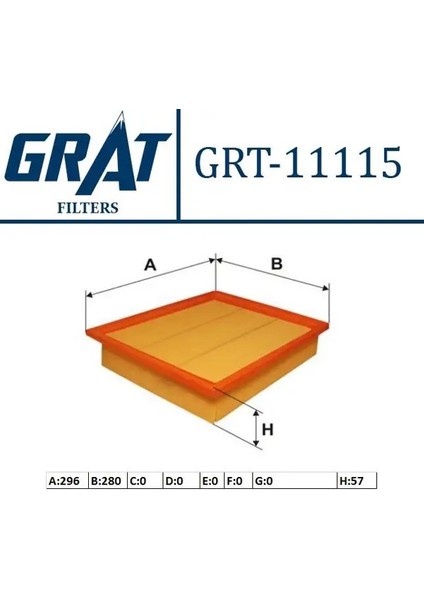 GRAT
FILTERS

GRT-11115

A

B

H

| A:296 | B:280 | C:0 | D:0 | E:0 | F:0 | G:0 | H:57 |
|---|---|---|---|---|---|---|---|